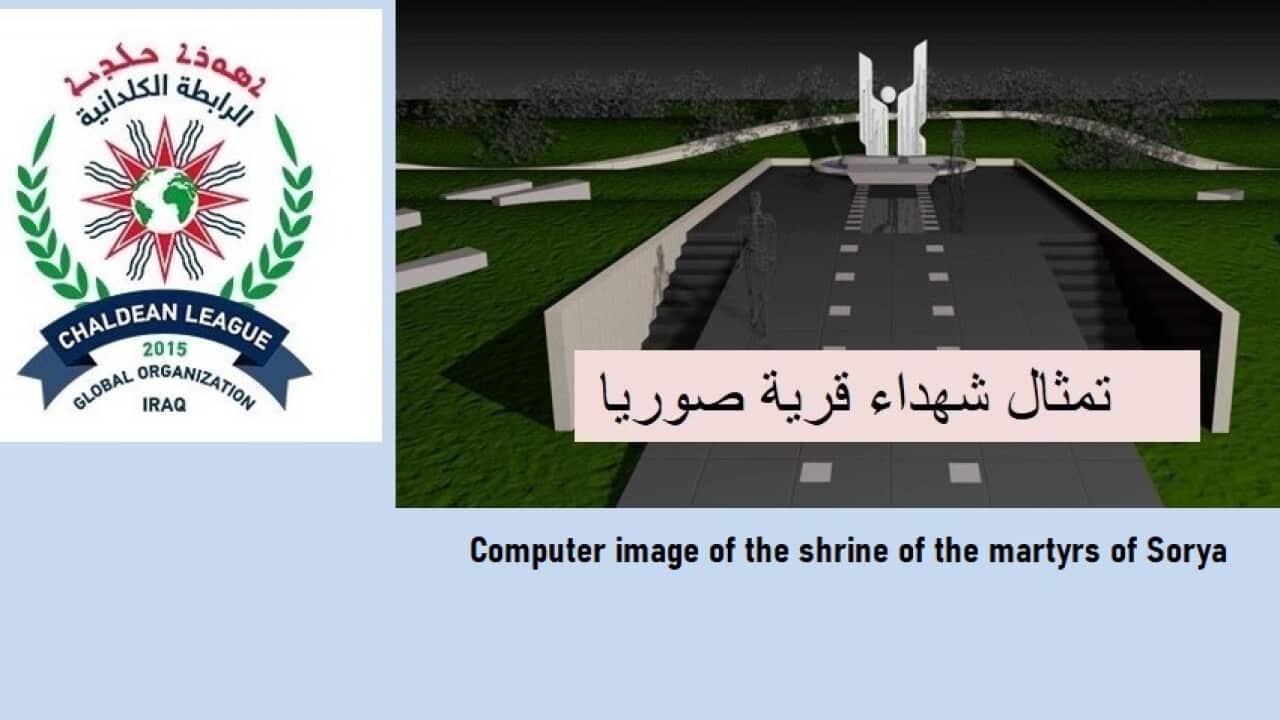 ܚܘܝܕܐ ܟܠܕܝܐ
الرابطة الكلدانية
CHALDEAN LEAGUE
2015
GLOBAL ORGANIZATION
IRAQ

تمثال شهداء قرية صوريا

Computer image of the shrine of the martyrs of Sorya